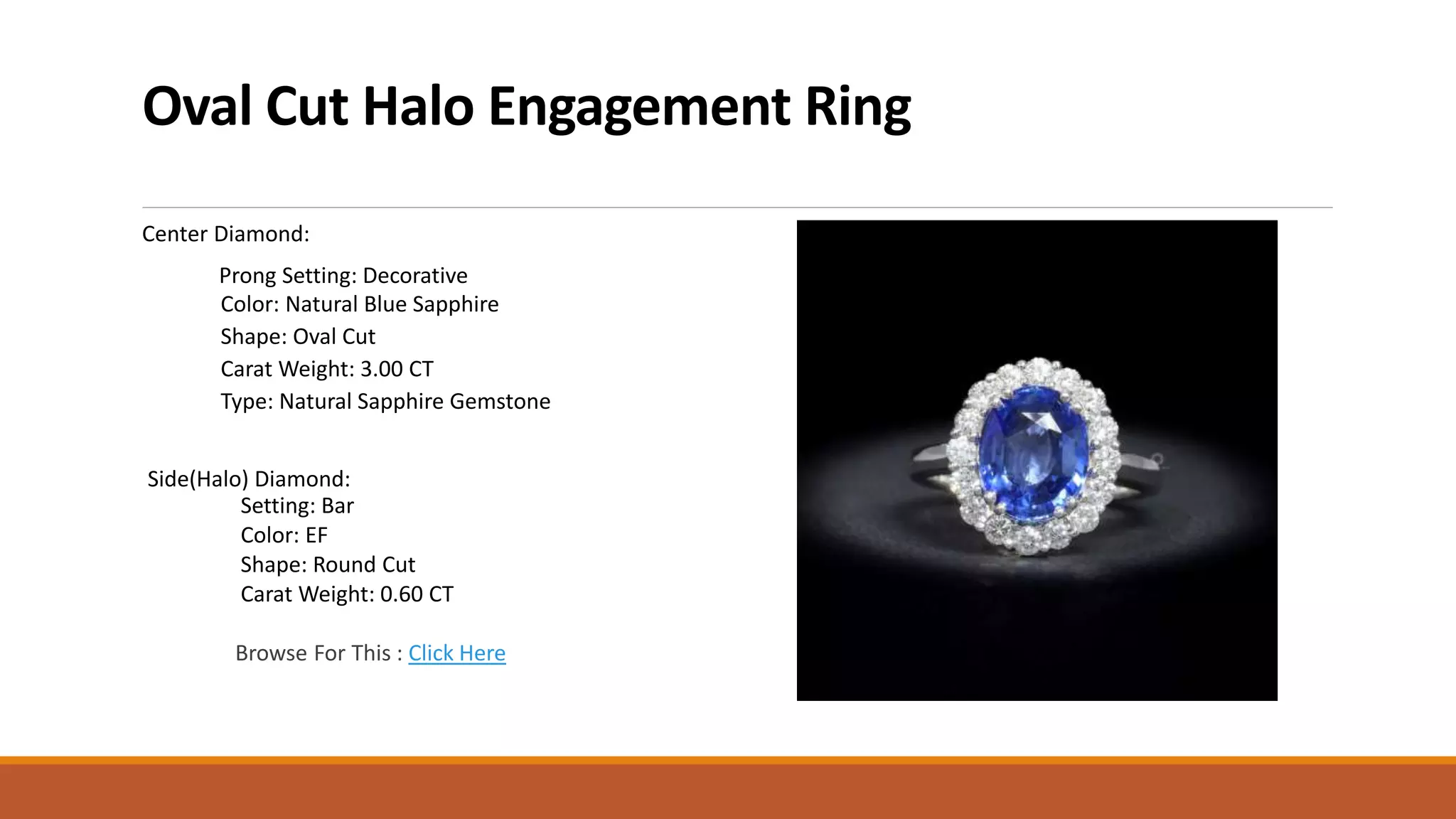 Oval Cut Halo Engagement Ring

Center Diamond:

Prong Setting: Decorative
Color: Natural Blue Sapphire
Shape: Oval Cut
Carat Weight: 3.00 CT
Type: Natural Sapphire Gemstone

Side(Halo) Diamond:
Setting: Bar
Color: EF
Shape: Round Cut
Carat Weight: 0.60 CT

Browse For This : Click Here